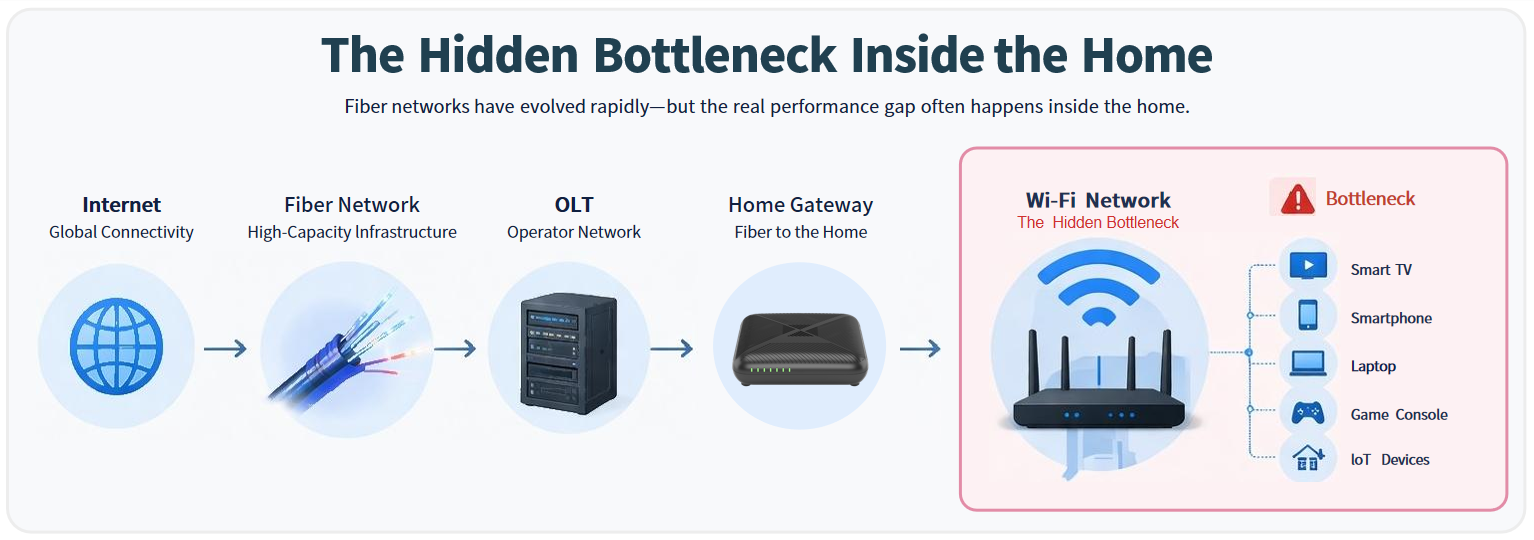 The Hidden Bottleneck Inside the Home

Fiber networks have evolved rapidly—but the real performance gap often happens inside the home.

Internet
Global Connectivity

Fiber Network
High-Capacity Infrastructure

OLT
Operator Network

Home Gateway
Fiber to the Home

Wi-Fi Network
The Hidden Bottleneck

Bottleneck

Smart TV
Smartphone
Laptop
Game Console
IoT Devices